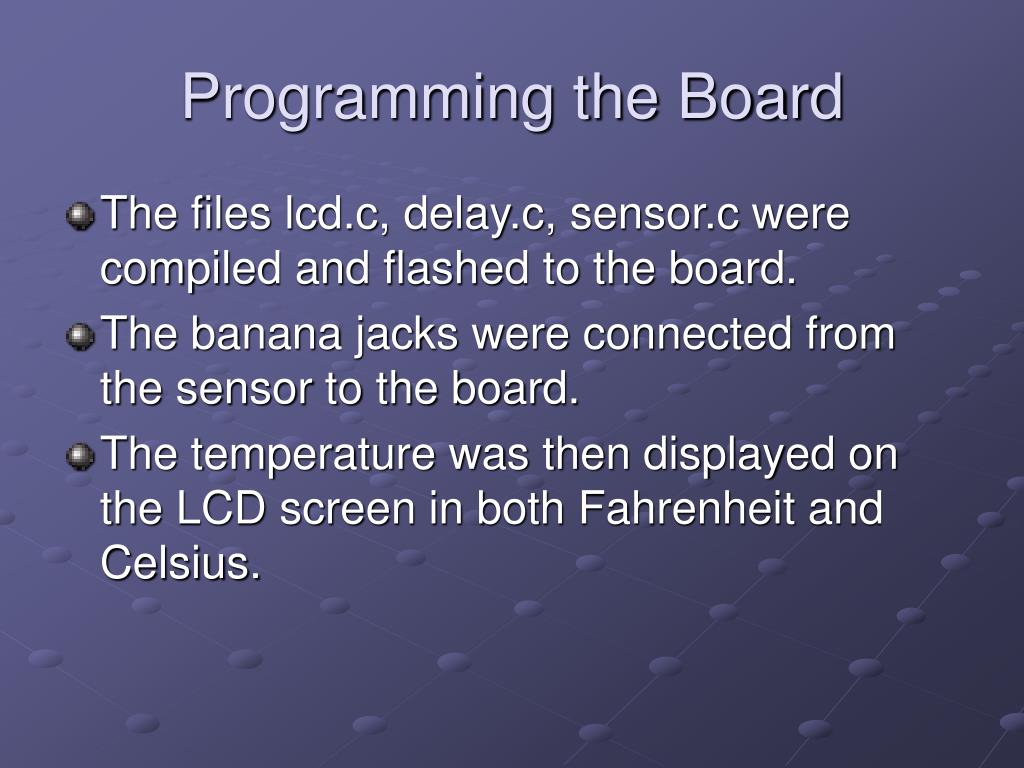 Programming the Board

The files lcd.c, delay.c, sensor.c were compiled and flashed to the board.

The banana jacks were connected from the sensor to the board.

The temperature was then displayed on the LCD screen in both Fahrenheit and Celsius.